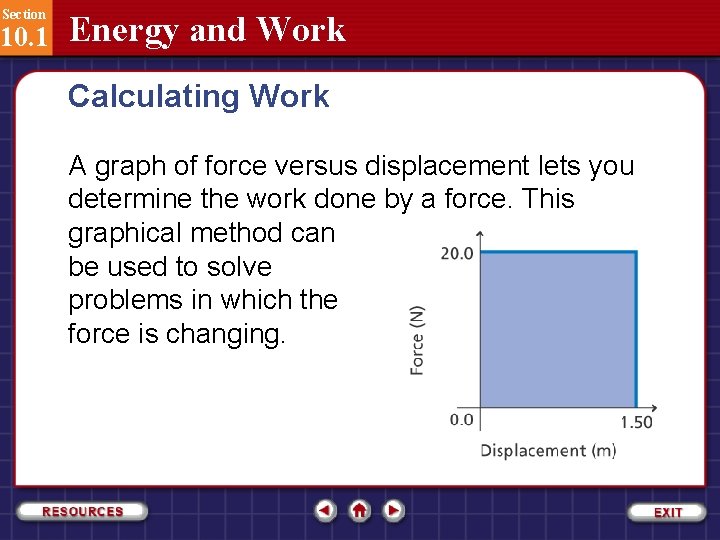 Section
10.1
Energy and Work

Calculating Work

A graph of force versus displacement lets you determine the work done by a force. This graphical method can be used to solve problems in which the force is changing.

20.0
Force (N)
0.0
1.50
Displacement (m)

RESOURCES
EXIT